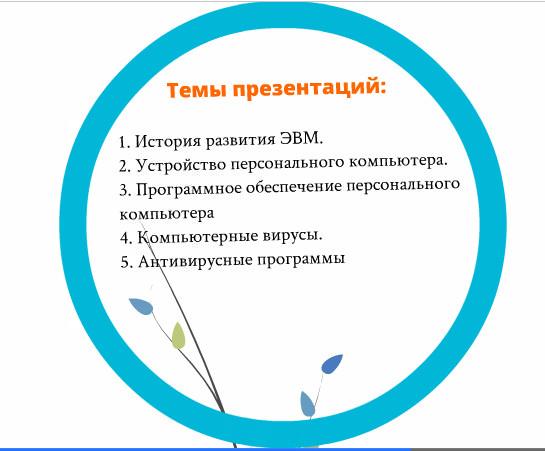 Темы презентаций:

1. История развития ЭВМ.
2. Устройство персонального компьютера.
3. Программное обеспечение персонального компьютера
4. Компьютерные вирусы.
5. Антивирусные программы